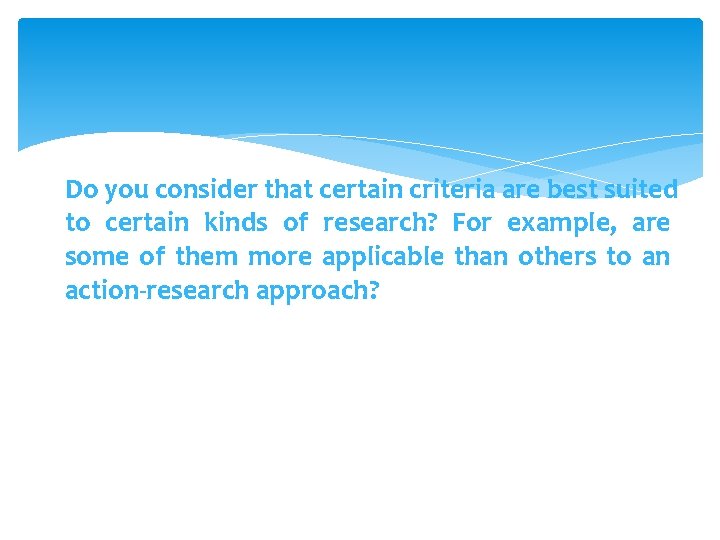 Do you consider that certain criteria are best suited to certain kinds of research? For example, are some of them more applicable than others to an action-research approach?